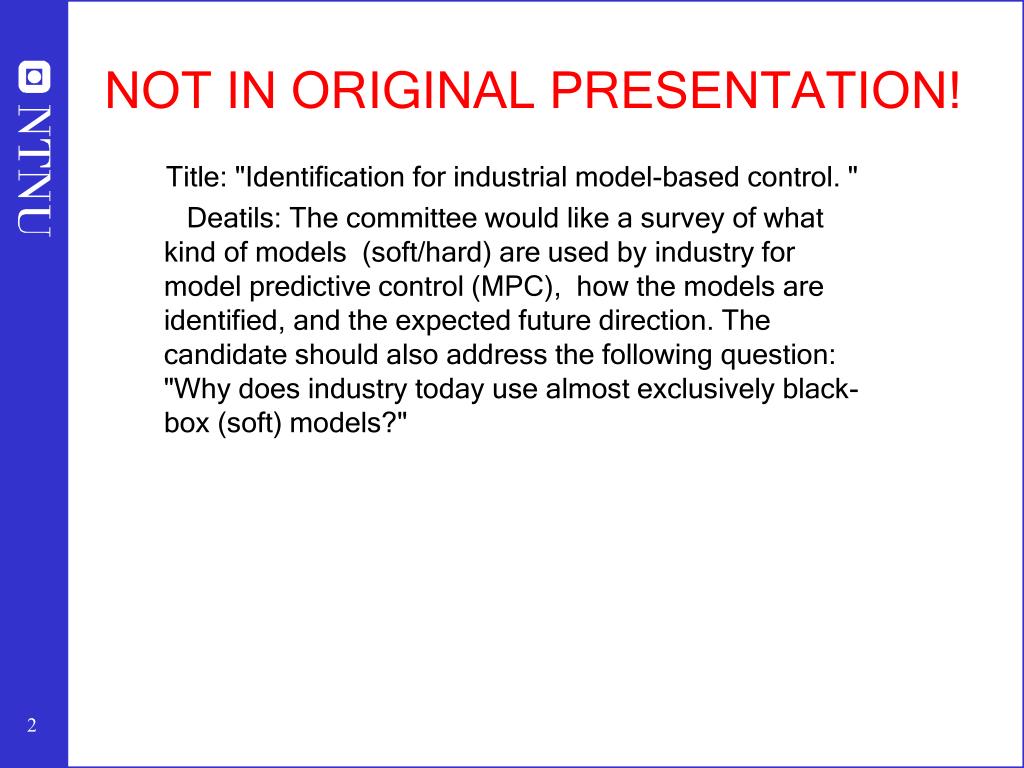 NTNU

NOT IN ORIGINAL PRESENTATION!

Title: "Identification for industrial model-based control. "

Deatils: The committee would like a survey of what kind of models (soft/hard) are used by industry for model predictive control (MPC), how the models are identified, and the expected future direction. The candidate should also address the following question: "Why does industry today use almost exclusively black-box (soft) models?"

2